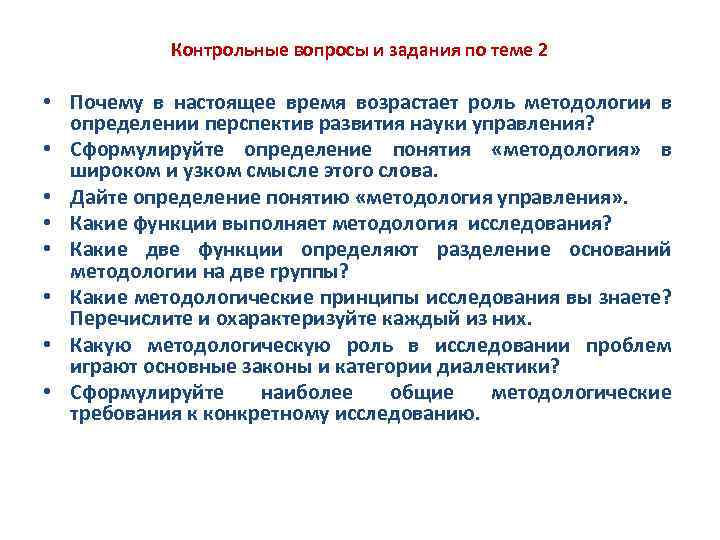 Контрольные вопросы и задания по теме 2

• Почему в настоящее время возрастает роль методологии в определении перспектив развития науки управления?
• Сформулируйте определение понятия «методология» в широком и узком смысле этого слова.
• Дайте определение понятию «методология управления».
• Какие функции выполняет методология исследования?
• Какие две функции определяют разделение оснований методологии на две группы?
• Какие методологические принципы исследования вы знаете? Перечислите и охарактеризуйте каждый из них.
• Какую методологическую роль в исследовании проблем играют основные законы и категории диалектики?
• Сформулируйте наиболее общие методологические требования к конкретному исследованию.